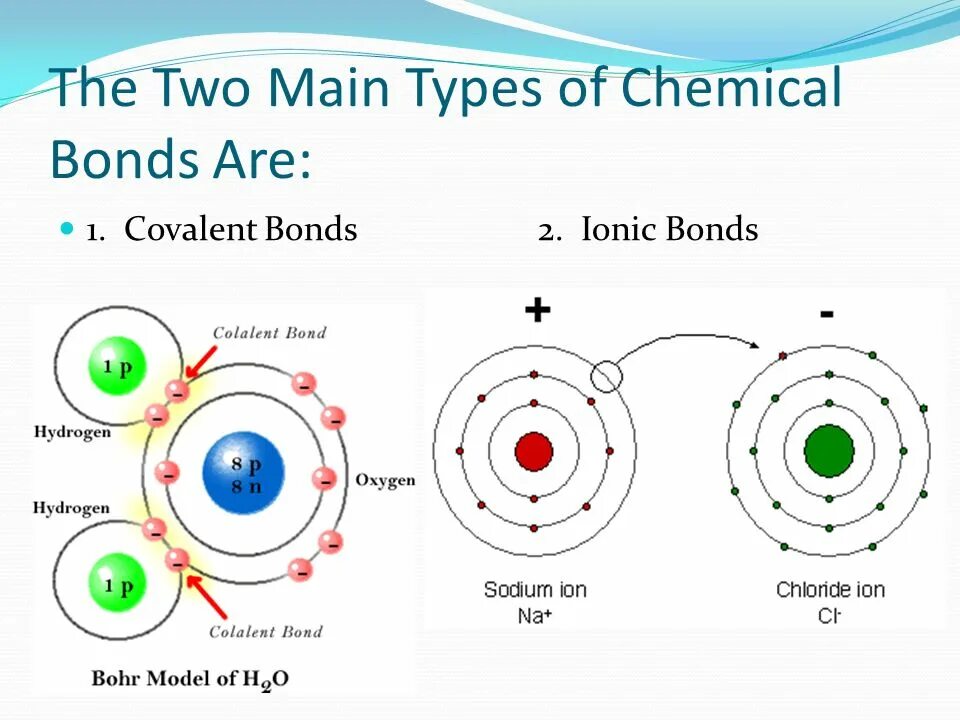 The Two Main Types of Chemical Bonds Are:

1. Covalent Bonds

2. Ionic Bonds

Colalent Bond

1 p

Hydrogen

8 p
8 n

Oxygen

Hydrogen

1 p

Colalent Bond

Bohr Model of $H_2O$

+

-

Sodium ion
$Na^+$

Chloride ion
$Cl^-$